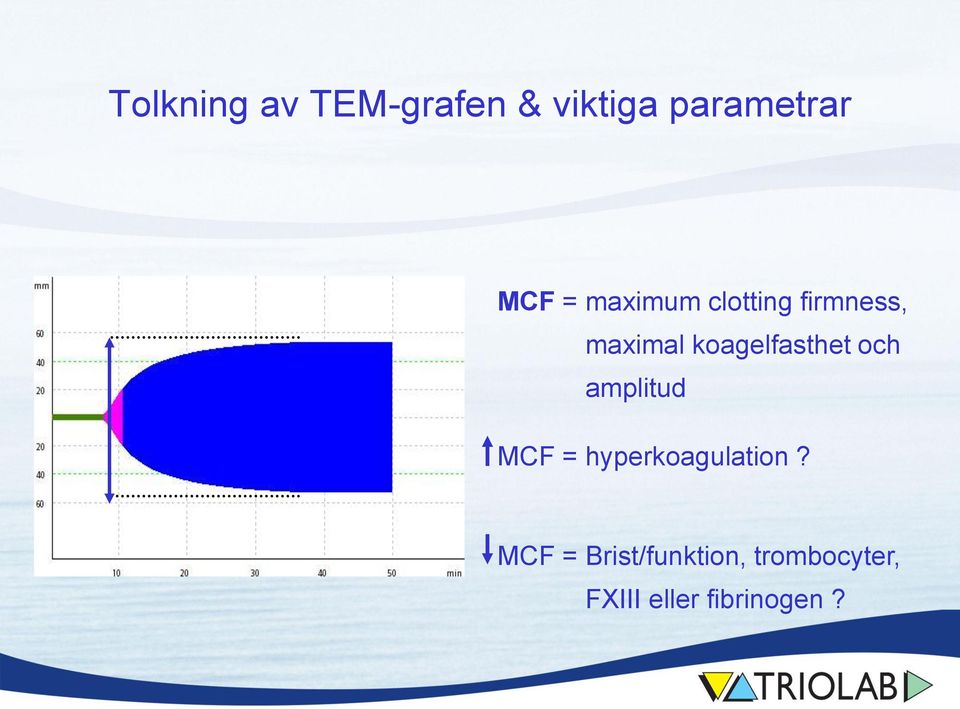 Tolkning av TEM-grafen & viktiga parametrar

mm
60
40
20
20
40
60
10
20
30
40
50
min

MCF = maximum clotting firmness, maximal koagelfasthet och amplitud

↑MCF = hyperkoagulation ?

↓MCF = Brist/funktion, trombocyter, FXIII eller fibrinogen ?

TRIOLAB